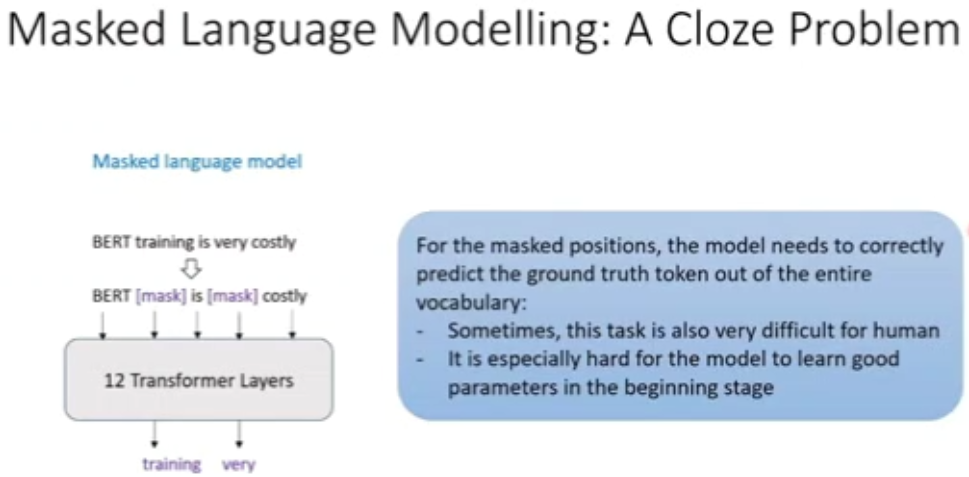 Masked Language Modelling: A Cloze Problem

Masked language model

BERT training is very costly

BERT [mask] is [mask] costly

12 Transformer Layers

training very

For the masked positions, the model needs to correctly predict the ground truth token out of the entire vocabulary:
- Sometimes, this task is also very difficult for human
- It is especially hard for the model to learn good parameters in the beginning stage